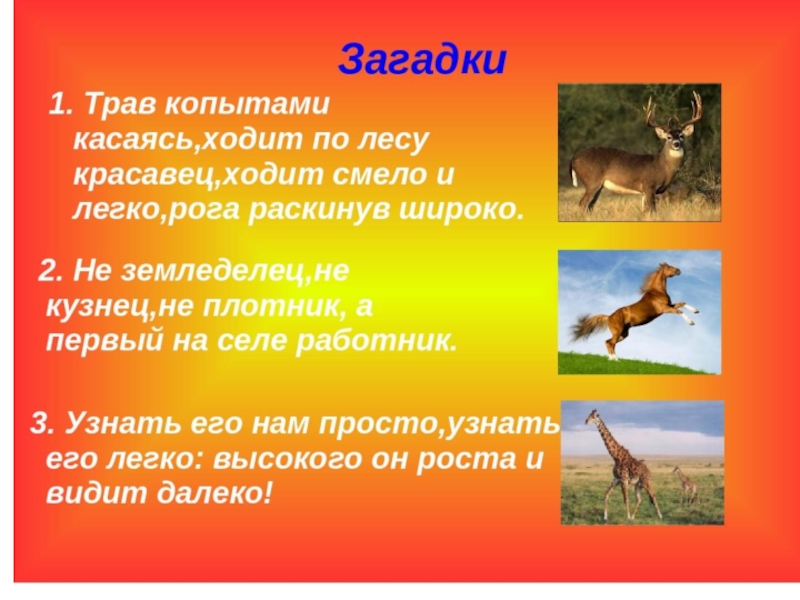 Загадки

1. Трав копытами касаясь,ходит по лесу красавец,ходит смело и легко,рога раскинув широко.

2. Не земледелец,не кузнец,не плотник, а первый на селе работник.

3. Узнать его нам просто,узнать его легко: высокого он роста и видит далеко!